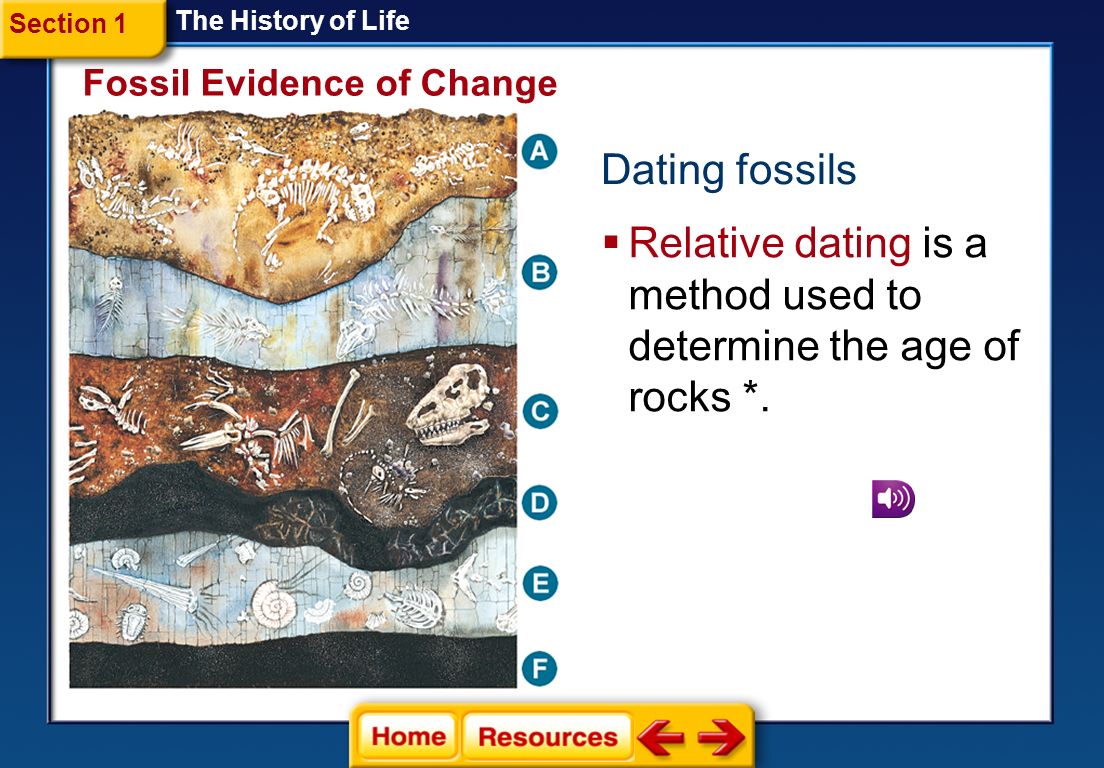 Section 1

The History of Life

Fossil Evidence of Change

A

B

C

D

E

F

Dating fossils

▪ Relative dating is a method used to determine the age of rocks *.

Home

Resources